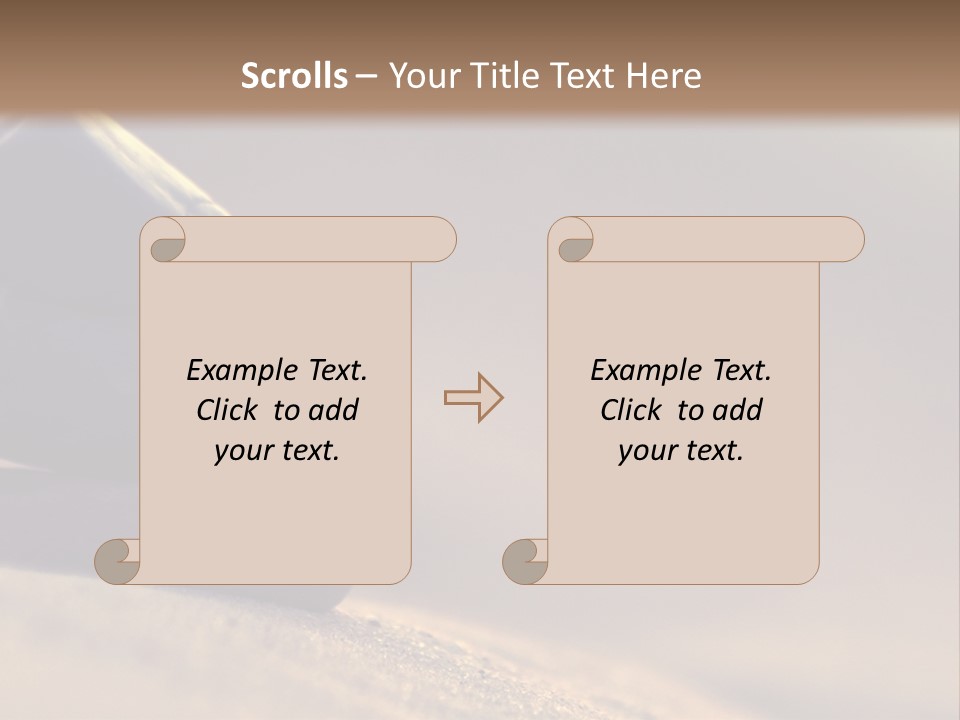 Scrolls – Your Title Text Here

Example Text. Click to add your text.

Example Text. Click to add your text.